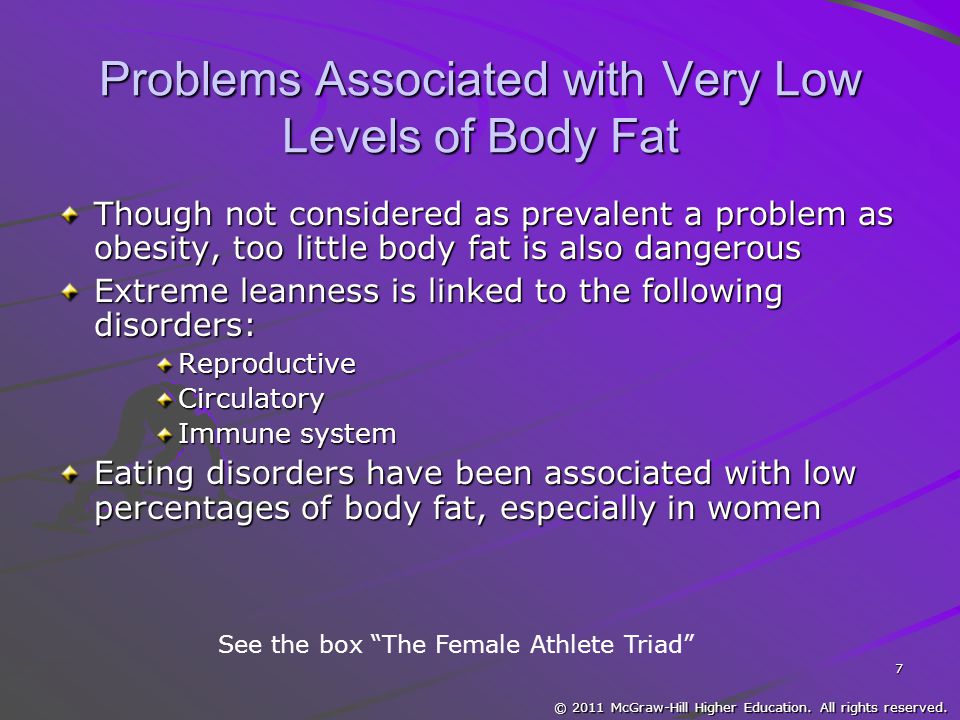 Problems Associated with Very Low Levels of Body Fat

Though not considered as prevalent a problem as obesity, too little body fat is also dangerous

Extreme leanness is linked to the following disorders:

Reproductive

Circulatory

Immune system

Eating disorders have been associated with low percentages of body fat, especially in women

See the box “The Female Athlete Triad”

7

© 2011 McGraw-Hill Higher Education. All rights reserved.